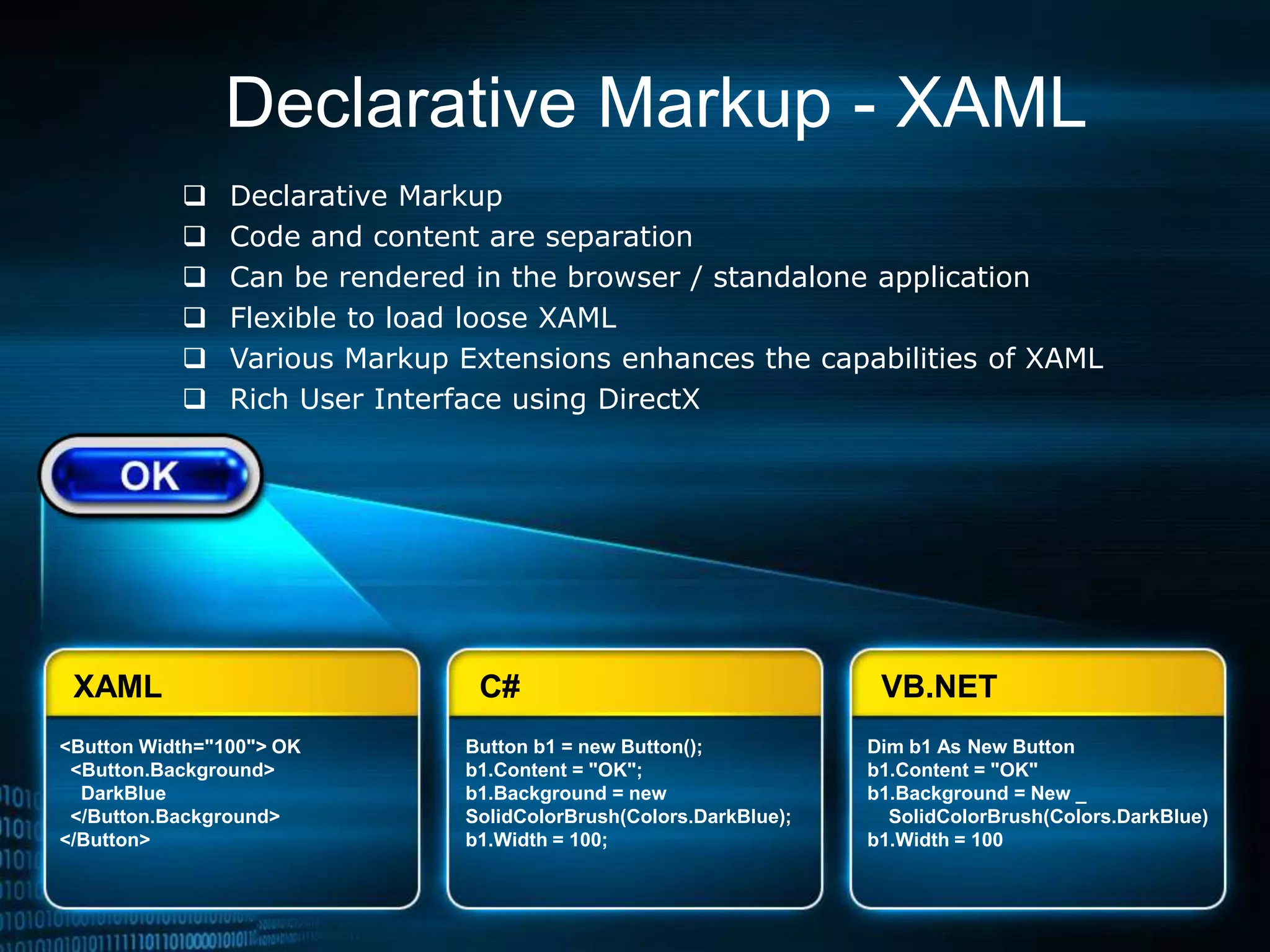 Declarative Markup - XAML

❑ Declarative Markup
❑ Code and content are separation
❑ Can be rendered in the browser / standalone application
❑ Flexible to load loose XAML
❑ Various Markup Extensions enhances the capabilities of XAML
❑ Rich User Interface using DirectX

OK

XAML

<Button Width="100"> OK
<Button.Background>
DarkBlue
</Button.Background>
</Button>

C#

Button b1 = new Button();
b1.Content = "OK";
b1.Background = new
SolidColorBrush(Colors.DarkBlue);
b1.Width = 100;

VB.NET

Dim b1 As New Button
b1.Content = "OK"
b1.Background = New _
SolidColorBrush(Colors.DarkBlue)
b1.Width = 100